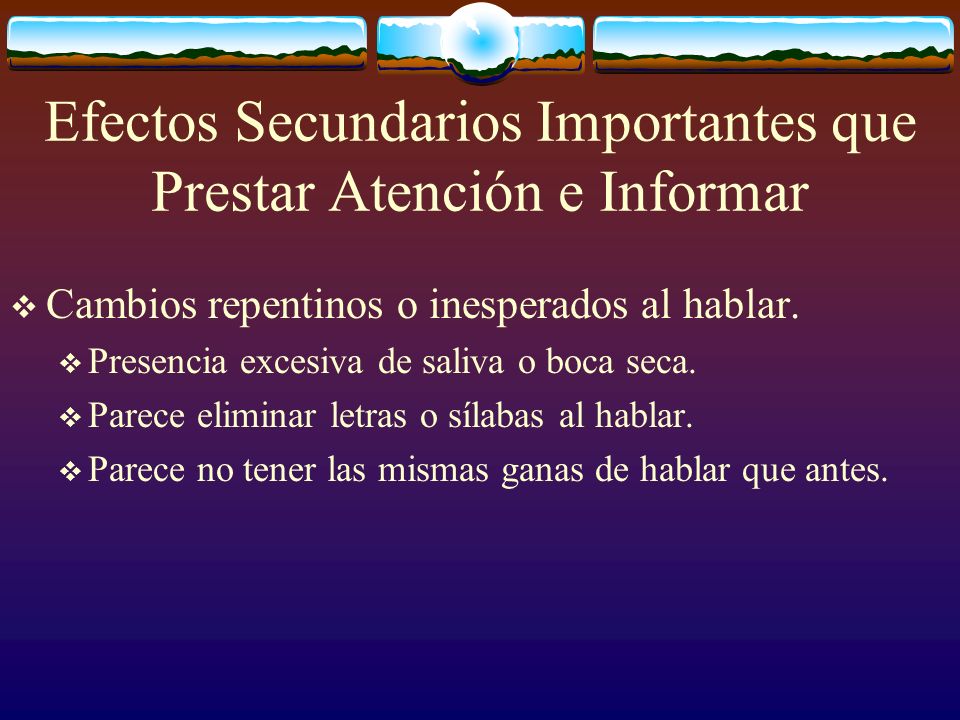 Efectos Secundarios Importantes que Prestar Atención e Informar

❖ Cambios repentinos o inesperados al hablar.

❖ Presencia excesiva de saliva o boca seca.

❖ Parece eliminar letras o sílabas al hablar.

❖ Parece no tener las mismas ganas de hablar que antes.